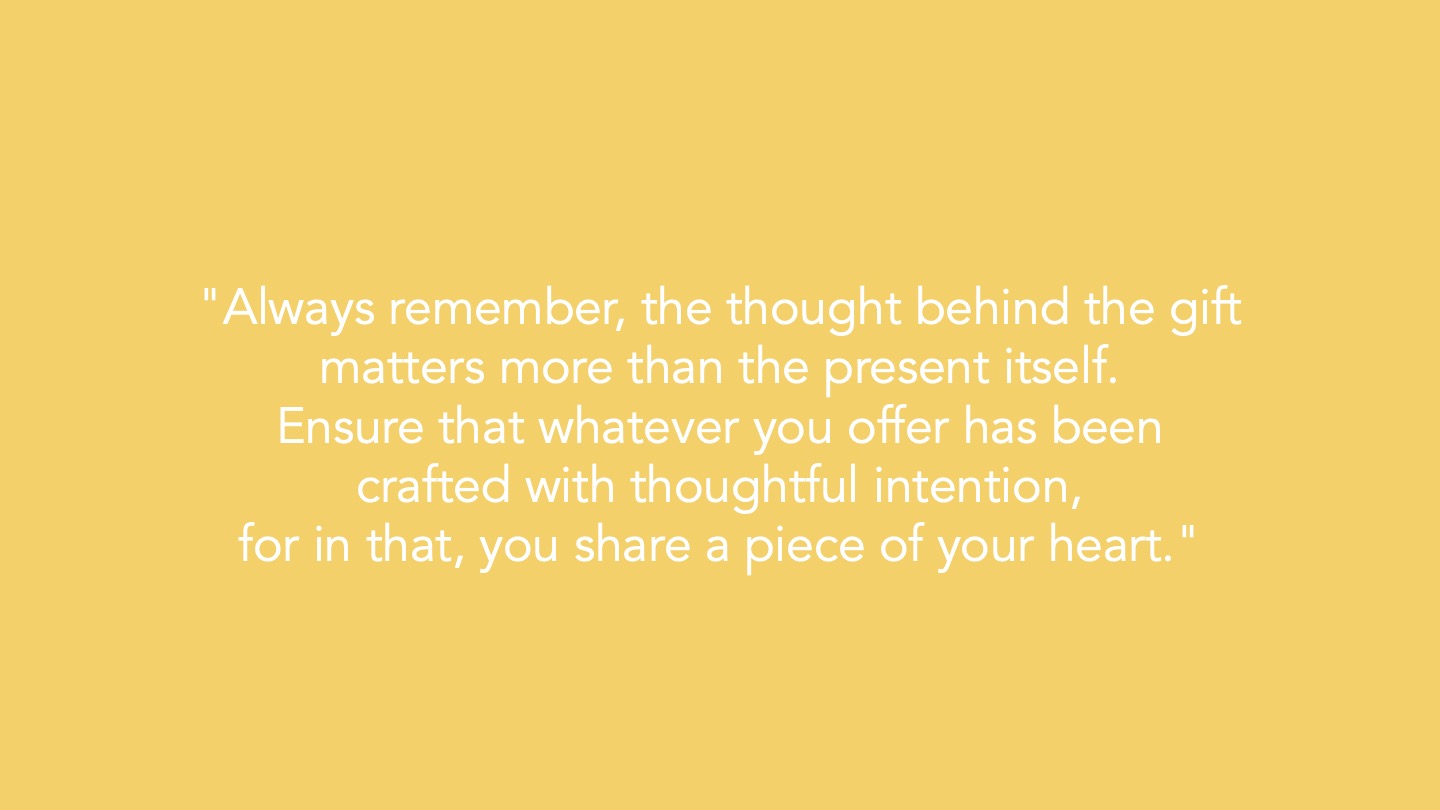 "Always remember, the thought behind the gift matters more than the present itself. Ensure that whatever you offer has been crafted with thoughtful intention, for in that, you share a piece of your heart."